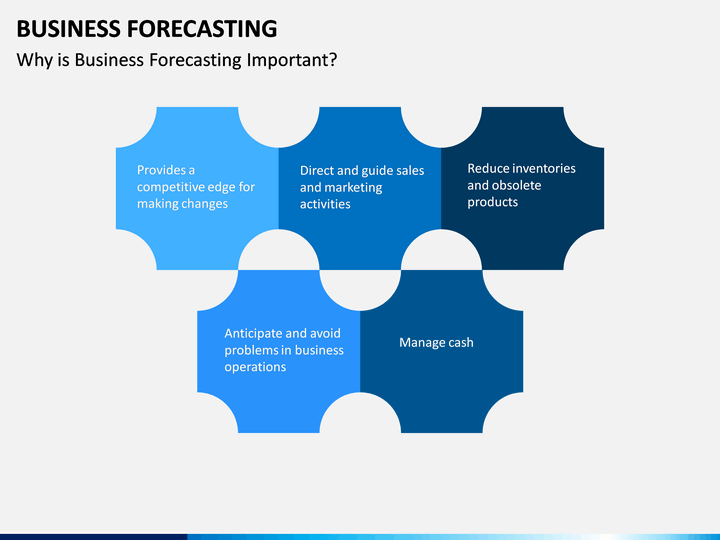 BUSINESS FORECASTING

Why is Business Forecasting Important?

Provides a competitive edge for making changes

Direct and guide sales and marketing activities

Reduce inventories and obsolete products

Anticipate and avoid problems in business operations

Manage cash